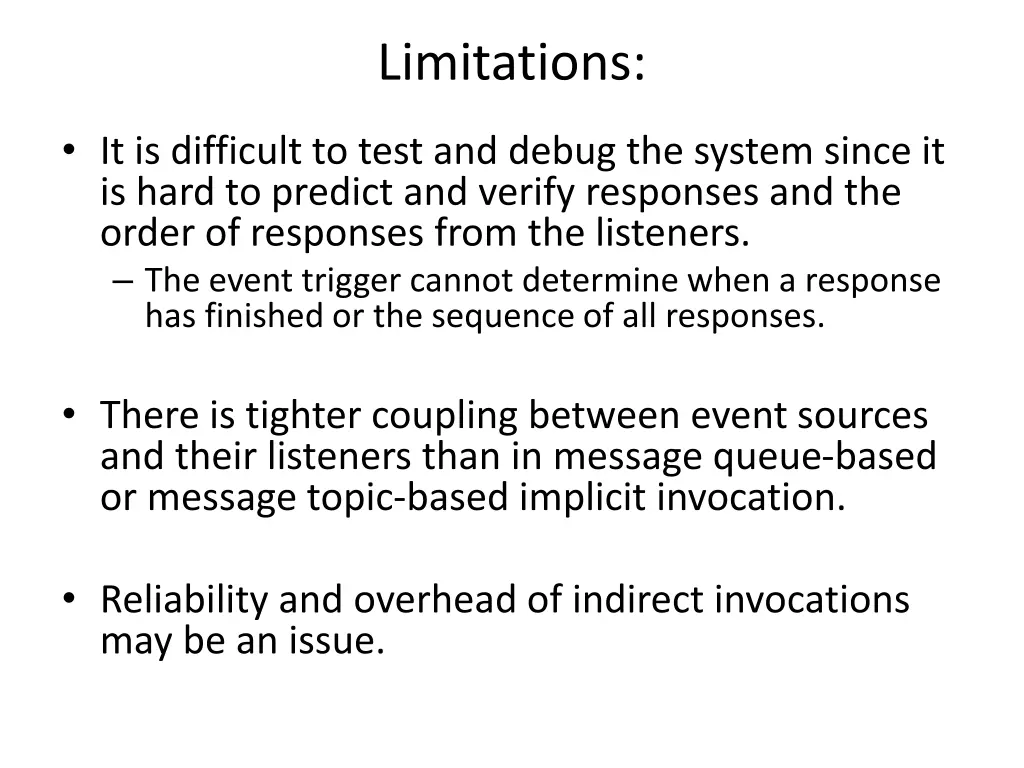 Limitations:

• It is difficult to test and debug the system since it is hard to predict and verify responses and the order of responses from the listeners.
– The event trigger cannot determine when a response has finished or the sequence of all responses.

• There is tighter coupling between event sources and their listeners than in message queue-based or message topic-based implicit invocation.

• Reliability and overhead of indirect invocations may be an issue.